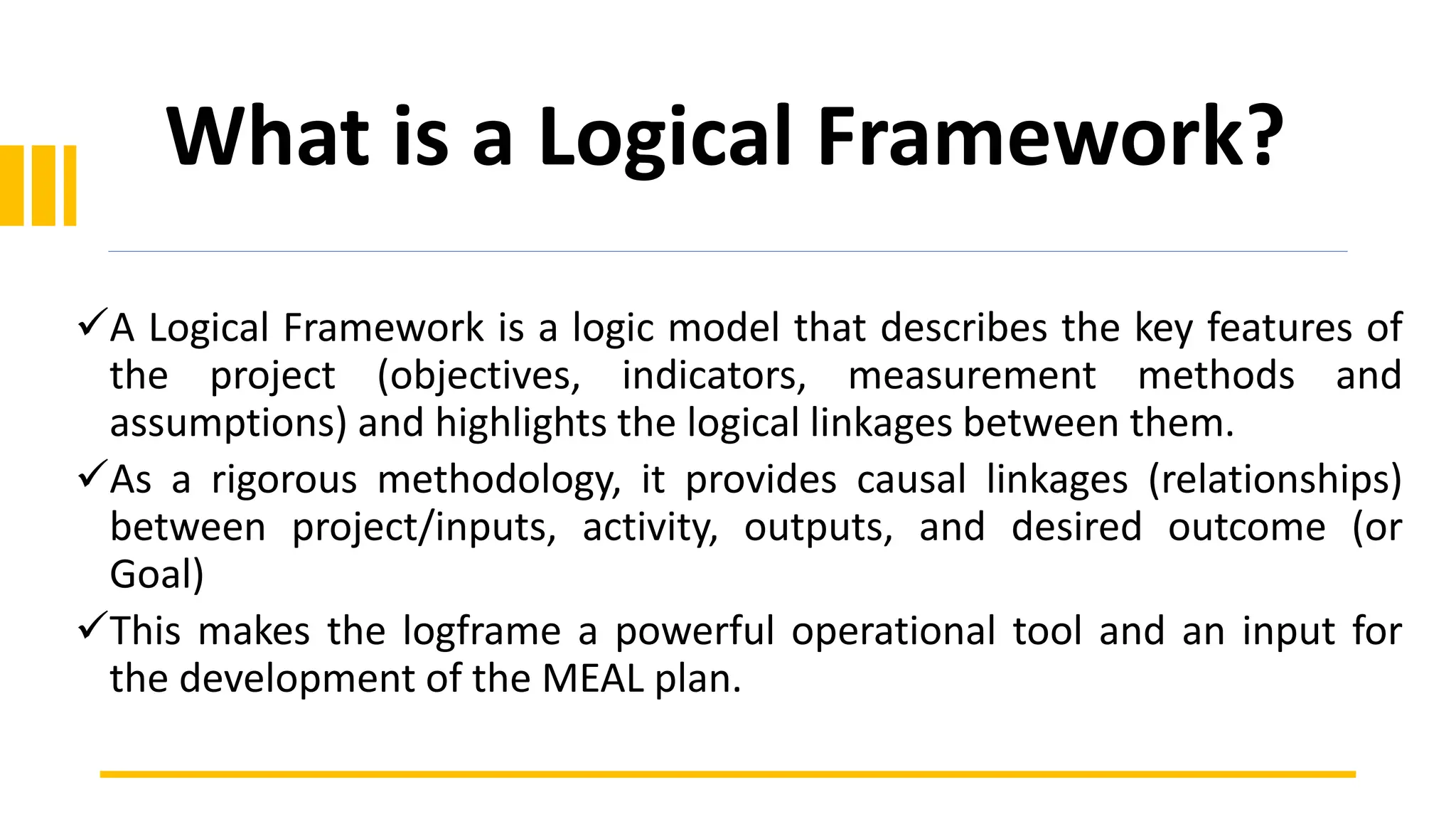 What is a Logical Framework?

✓A Logical Framework is a logic model that describes the key features of the project (objectives, indicators, measurement methods and assumptions) and highlights the logical linkages between them.

✓As a rigorous methodology, it provides causal linkages (relationships) between project/inputs, activity, outputs, and desired outcome (or Goal)

✓This makes the logframe a powerful operational tool and an input for the development of the MEAL plan.